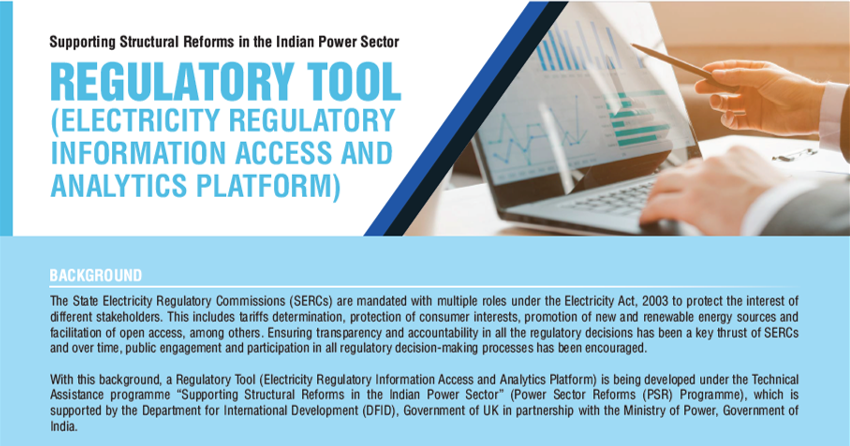 Supporting Structural Reforms in the Indian Power Sector

REGULATORY TOOL (ELECTRICITY REGULATORY INFORMATION ACCESS AND ANALYTICS PLATFORM)

BACKGROUND

The State Electricity Regulatory Commissions (SERCs) are mandated with multiple roles under the Electricity Act, 2003 to protect the interest of different stakeholders. This includes tariffs determination, protection of consumer interests, promotion of new and renewable energy sources and facilitation of open access, among others. Ensuring transparency and accountability in all the regulatory decisions has been a key thrust of SERCs and over time, public engagement and participation in all regulatory decision-making processes has been encouraged.

With this background, a Regulatory Tool (Electricity Regulatory Information Access and Analytics Platform) is being developed under the Technical Assistance programme "Supporting Structural Reforms in the Indian Power Sector" (Power Sector Reforms (PSR) Programme), which is supported by the Department for International Development (DFID), Government of UK in partnership with the Ministry of Power, Government of India.